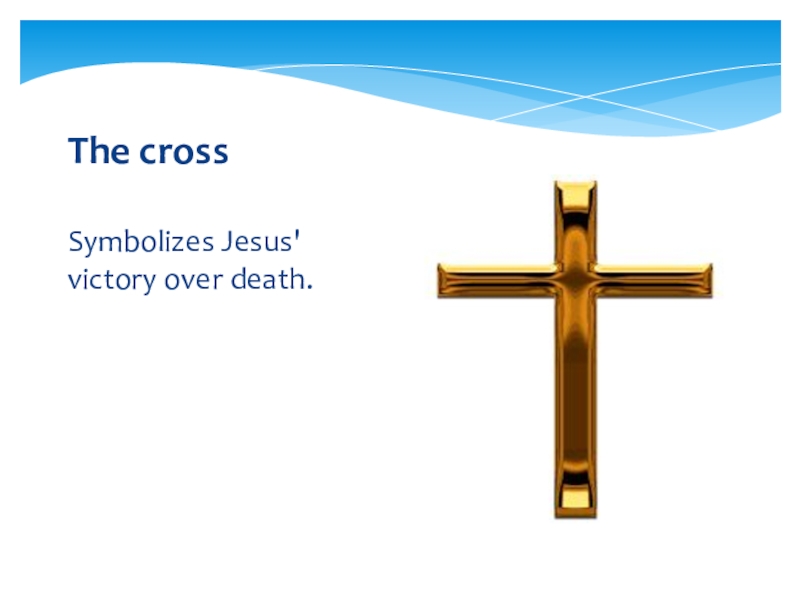 The cross

Symbolizes Jesus' victory over death.